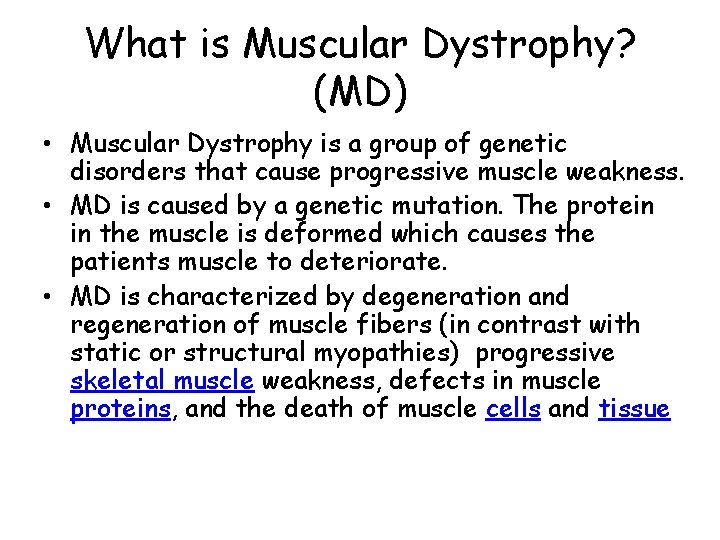 What is Muscular Dystrophy? (MD)

• Muscular Dystrophy is a group of genetic disorders that cause progressive muscle weakness.
• MD is caused by a genetic mutation. The protein in the muscle is deformed which causes the patients muscle to deteriorate.
• MD is characterized by degeneration and regeneration of muscle fibers (in contrast with static or structural myopathies) progressive skeletal muscle weakness, defects in muscle proteins, and the death of muscle cells and tissue